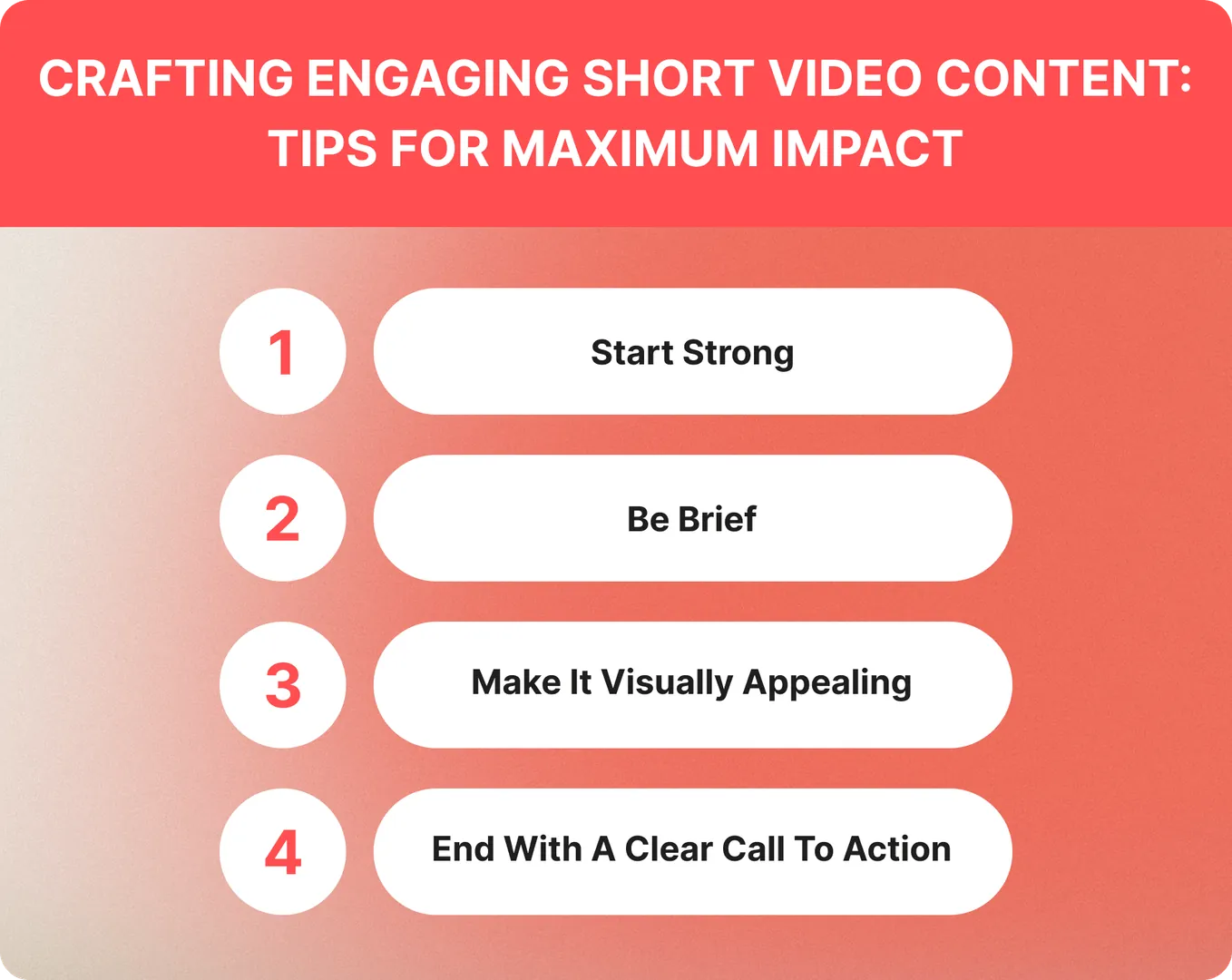 CRAFTING ENGAGING SHORT VIDEO CONTENT: TIPS FOR MAXIMUM IMPACT

1 Start Strong

2 Be Brief

3 Make It Visually Appealing

4 End With A Clear Call To Action